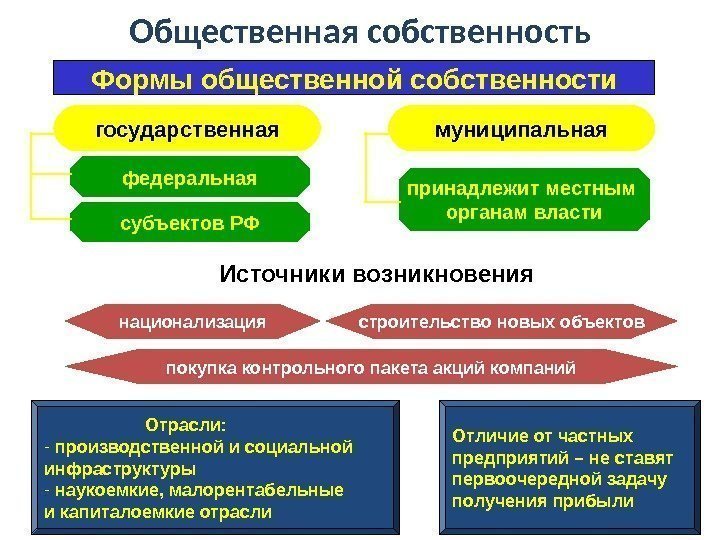 Общественная собственность

Формы общественной собственности

государственная

федеральная

субъектов РФ

муниципальная

принадлежит местным органам власти

Источники возникновения

национализация

строительство новых объектов

покупка контрольного пакета акций компаний

Отрасли:
- производственной и социальной инфраструктуры
- наукоемкие, малорентабельные и капиталоемкие отрасли

Отличие от частных предприятий – не ставят первоочередной задачу получения прибыли